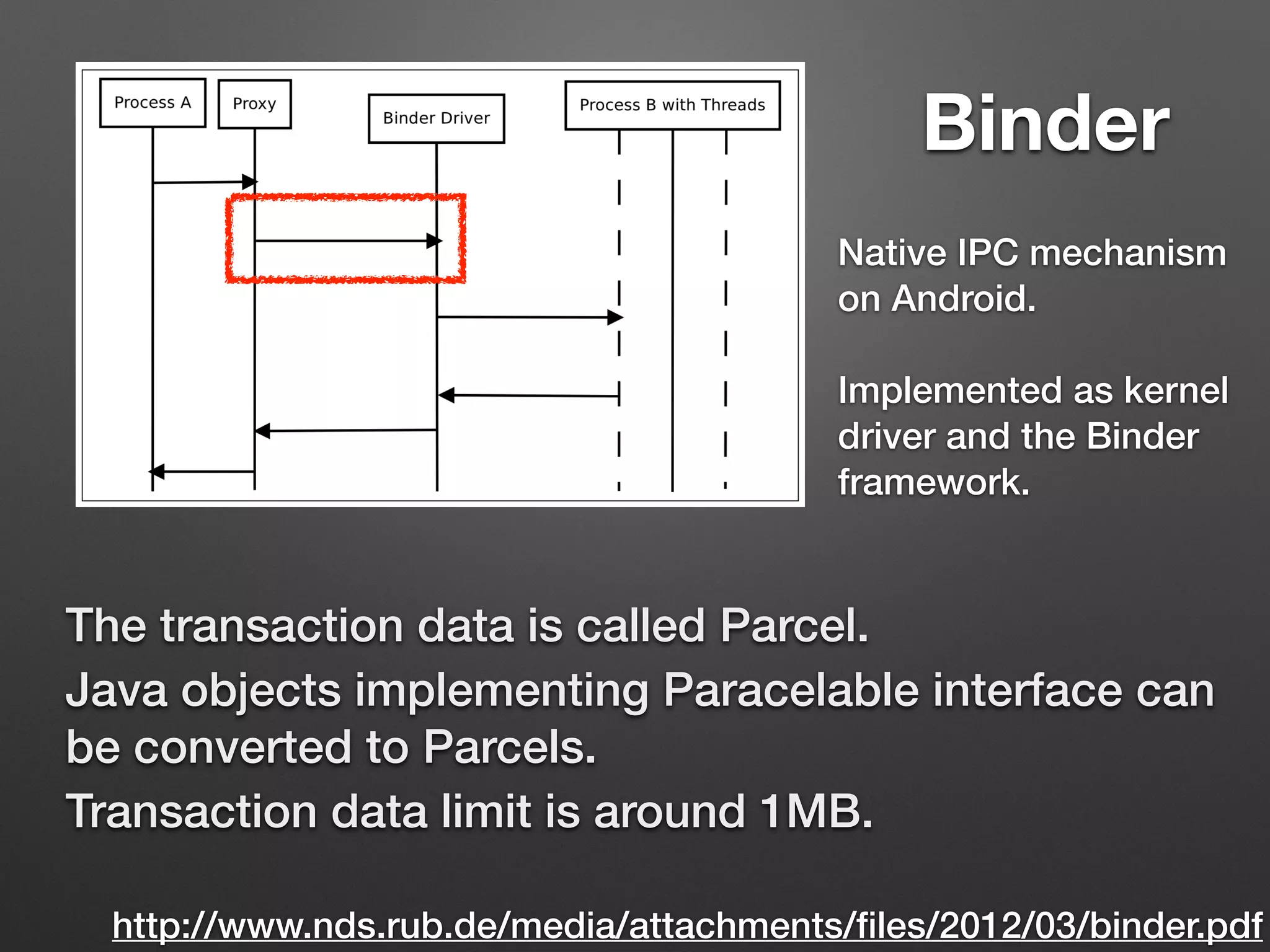 Process A

Proxy

Binder Driver

Process B with Threads

Binder

Native IPC mechanism on Android.

Implemented as kernel driver and the Binder framework.

The transaction data is called Parcel.

Java objects implementing Paracelable interface can be converted to Parcels.

Transaction data limit is around 1MB.

http://www.nds.rub.de/media/attachments/files/2012/03/binder.pdf